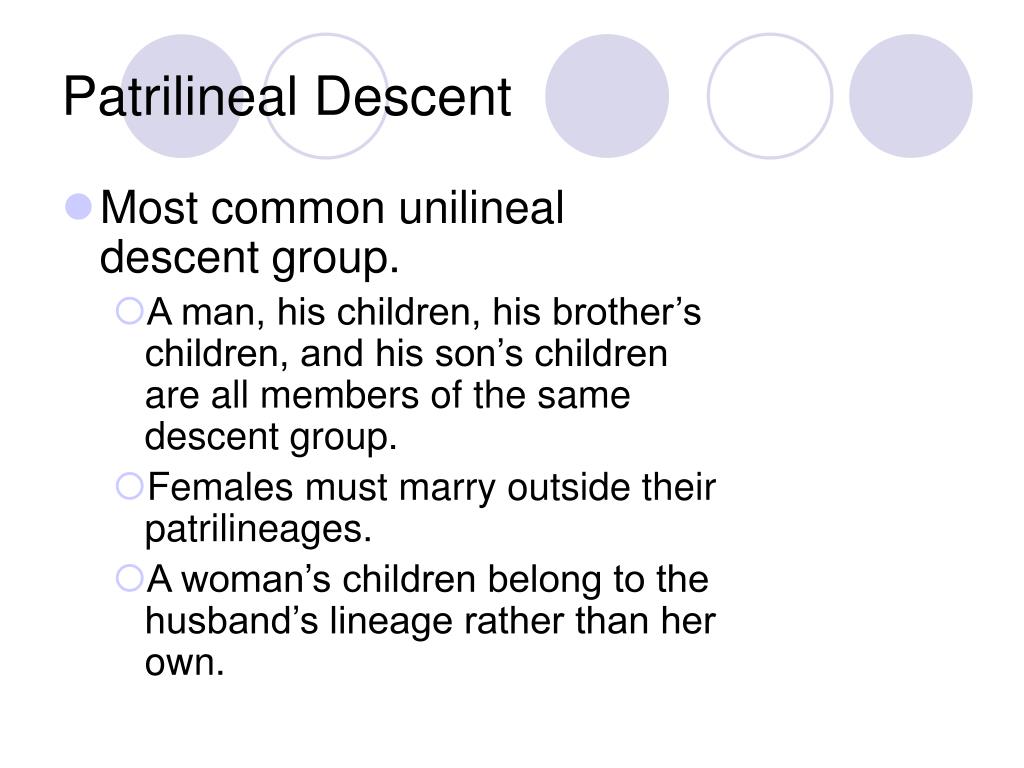 Patrilineal Descent

Most common unilineal descent group.

A man, his children, his brother’s children, and his son’s children are all members of the same descent group.

Females must marry outside their patrilineages.

A woman’s children belong to the husband’s lineage rather than her own.